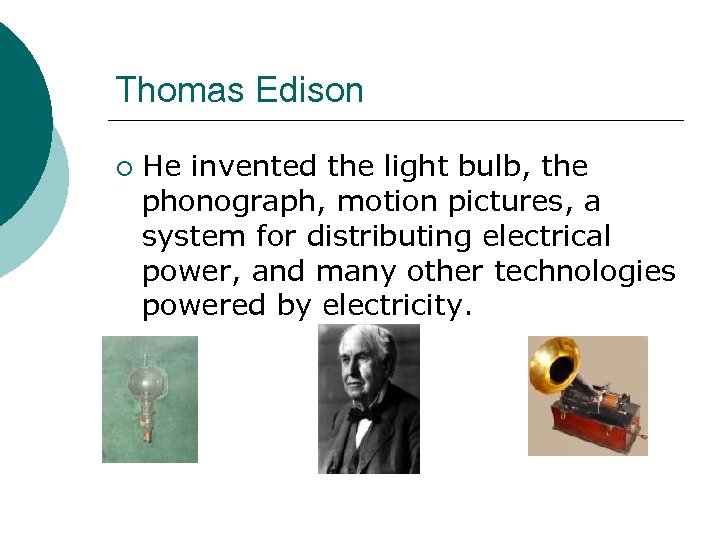 Thomas Edison

○ He invented the light bulb, the phonograph, motion pictures, a system for distributing electrical power, and many other technologies powered by electricity.